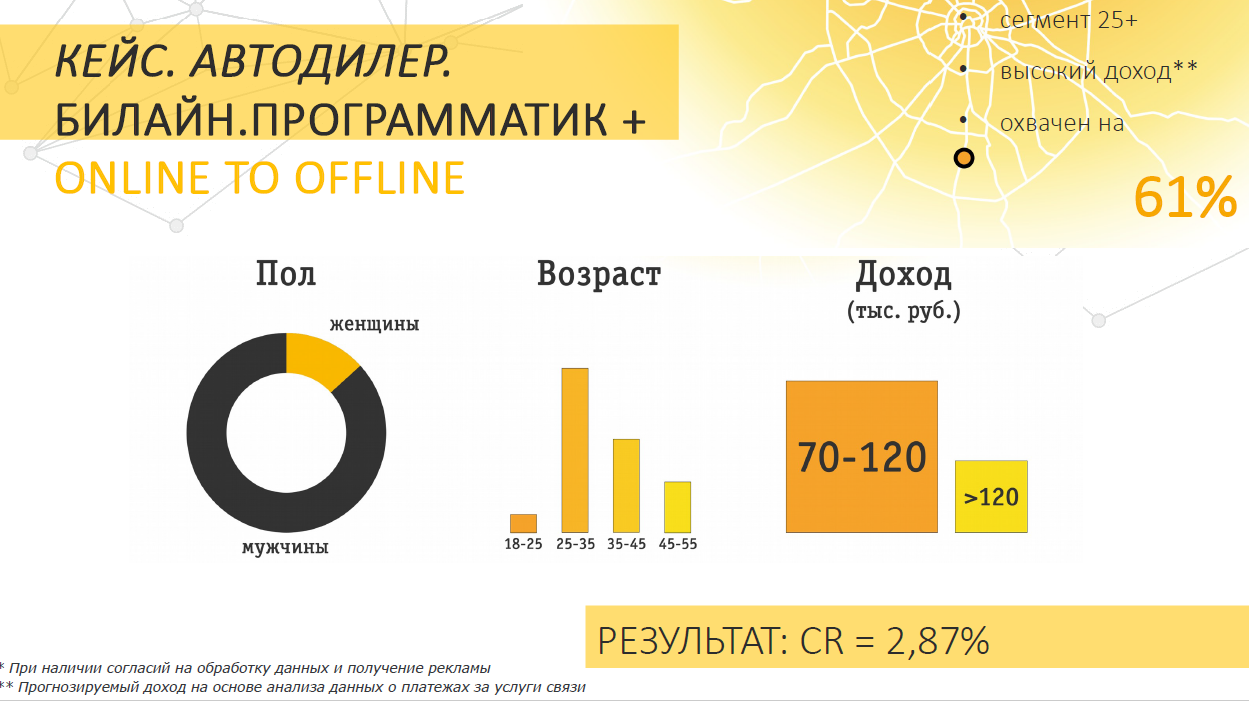 КЕЙС. АВТОДИЛЕР.
БИЛАЙН.ПРОГРАММАТИК +
ONLINE TO OFFLINE

сегмент 25+
высокий доход**
охвачен на
61%

Пол
женщины
мужчины

Возраст
18-25 25-35 35-45 45-55

Доход
(тыс. руб.)
70-120
>120

РЕЗУЛЬТАТ: CR = 2,87%

* При наличии согласий на обработку данных и получение рекламы
** Прогнозируемый доход на основе анализа данных о платежах за услуги связи